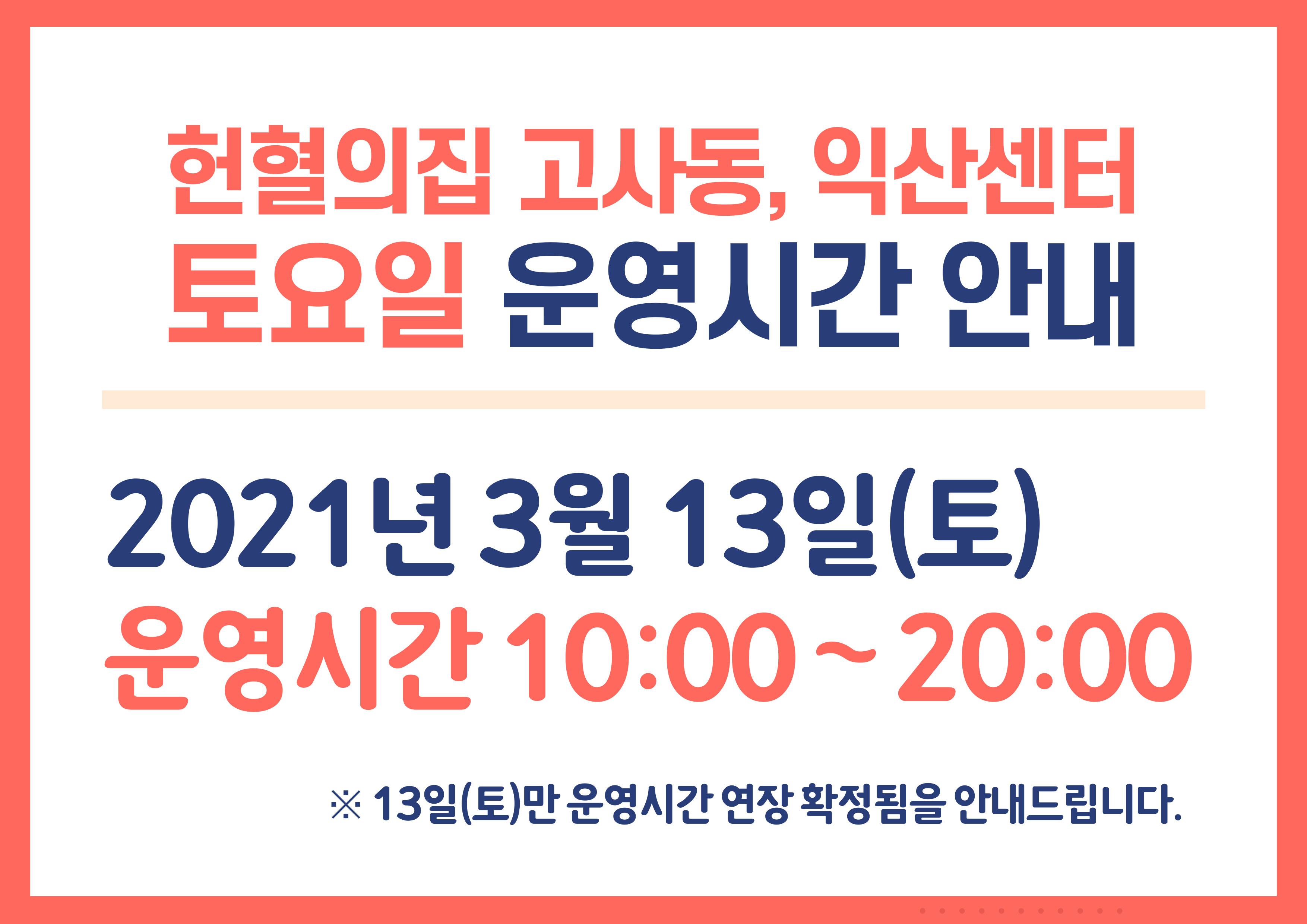 헌혈의집 고사동, 익산센터
토요일 운영시간 안내

2021년 3월 13일(토)
운영시간 10:00 ~ 20:00

※ 13일(토)만 운영시간 연장 확정됨을 안내드립니다.